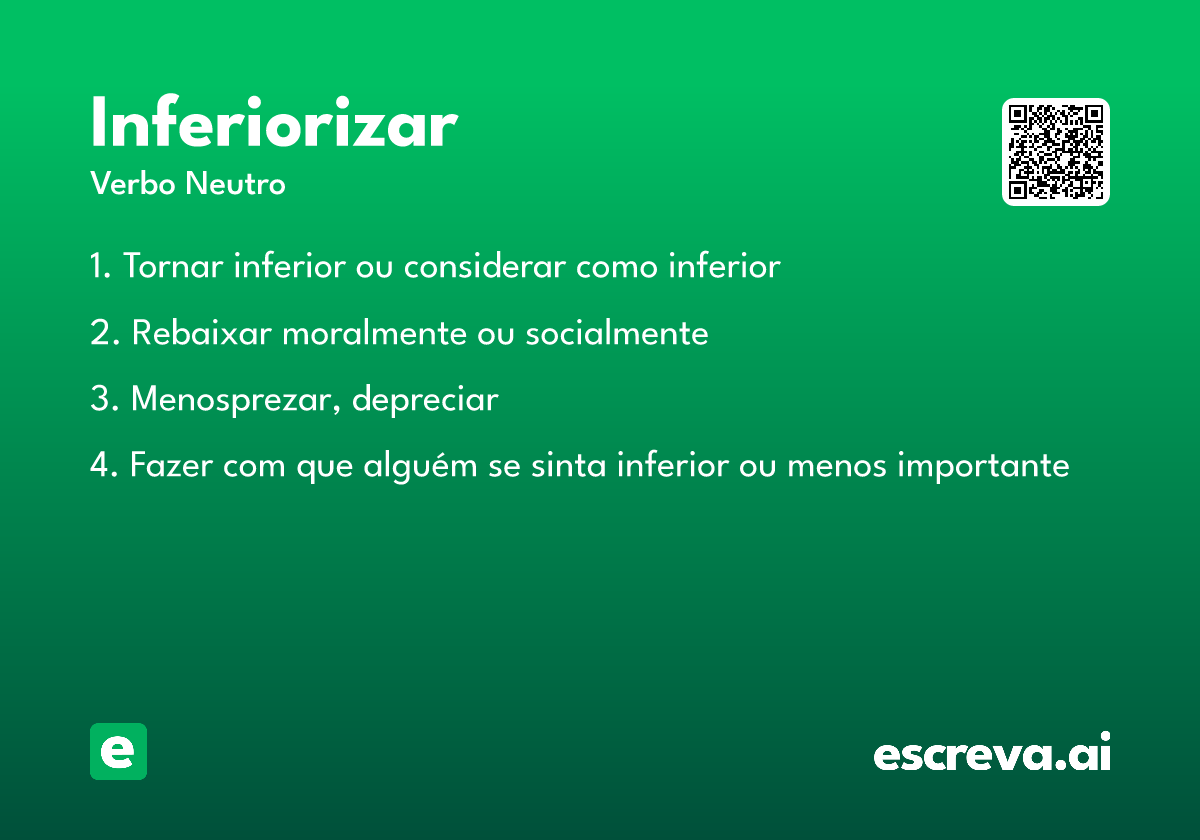 Inferiorizar
Verbo Neutro

1. Tornar inferior ou considerar como inferior

2. Rebaixar moralmente ou socialmente

3. Menosprezar, depreciar

4. Fazer com que alguém se sinta inferior ou menos importante

e

escreva.ai